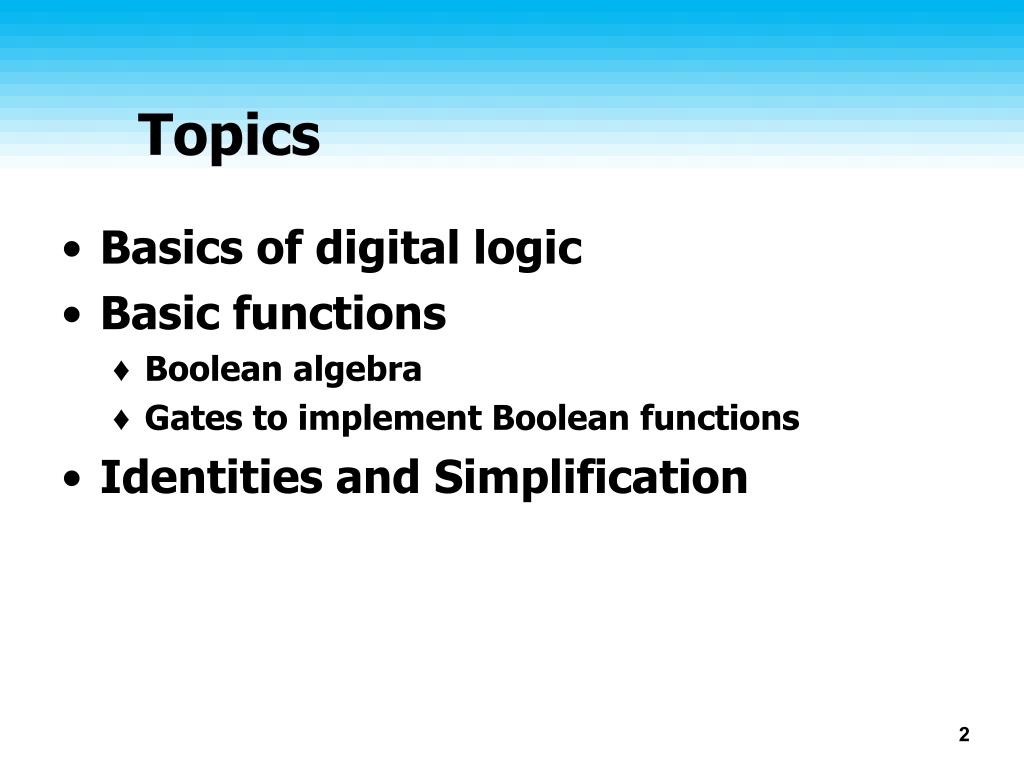 Topics

• Basics of digital logic
• Basic functions
♦ Boolean algebra
♦ Gates to implement Boolean functions
• Identities and Simplification

2